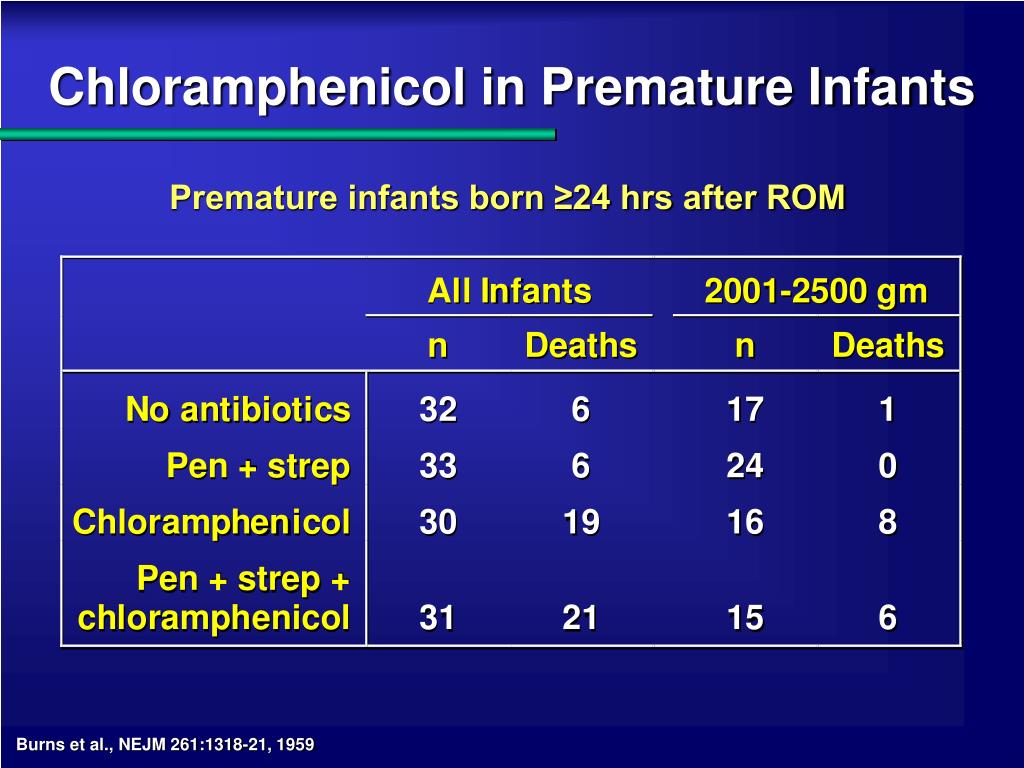 Chloramphenicol in Premature Infants

Premature infants born ≥24 hrs after ROM

| | All Infants | | 2001-2500 gm | |
|---|---|---|---|---|
| | n | Deaths | n | Deaths |
| No antibiotics | 32 | 6 | 17 | 1 |
| Pen + strep | 33 | 6 | 24 | 0 |
| Chloramphenicol | 30 | 19 | 16 | 8 |
| Pen + strep + chloramphenicol | 31 | 21 | 15 | 6 |

Burns et al., NEJM 261:1318-21, 1959